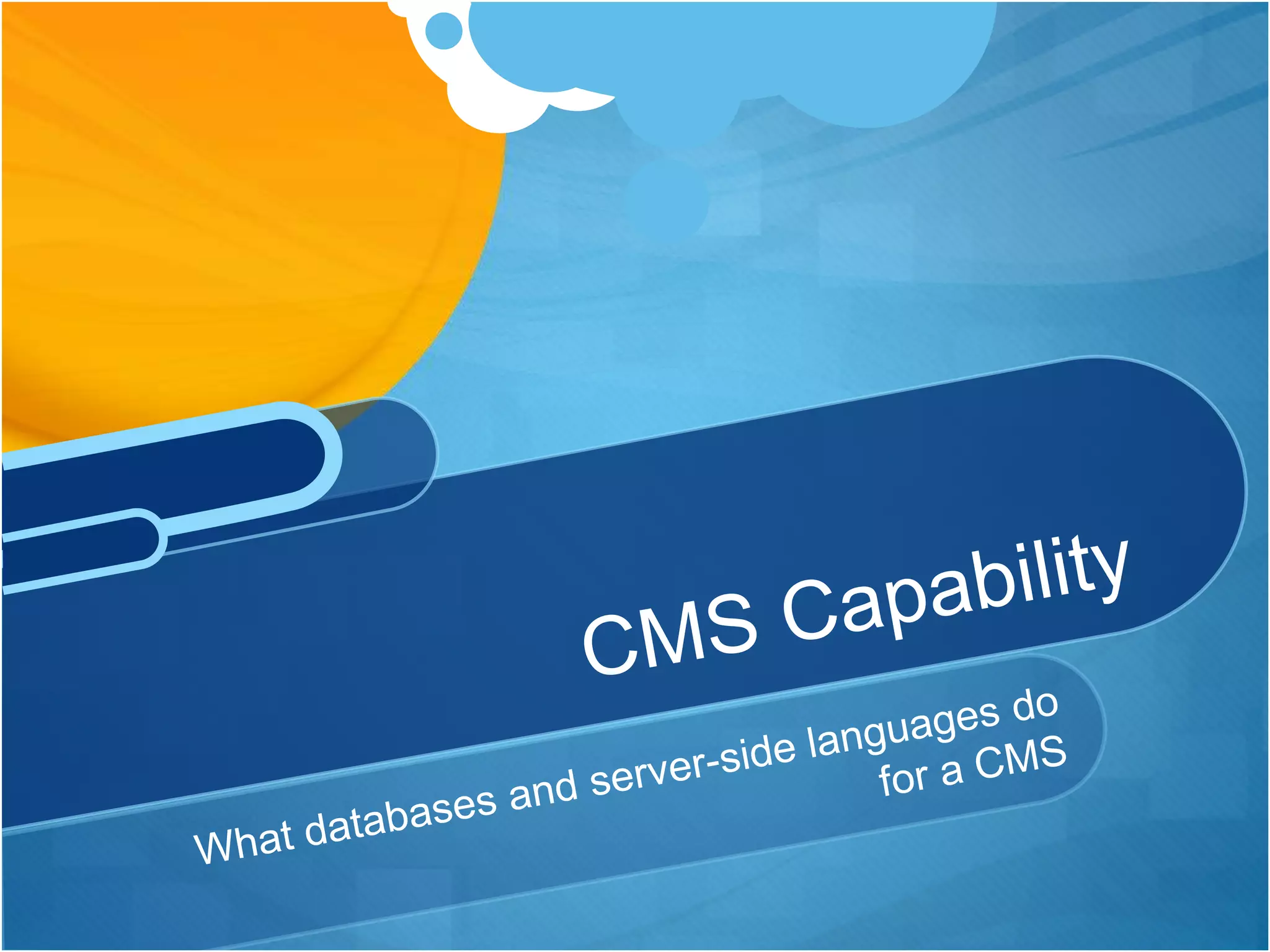 CMS Capability

What databases and server-side languages do for a CMS